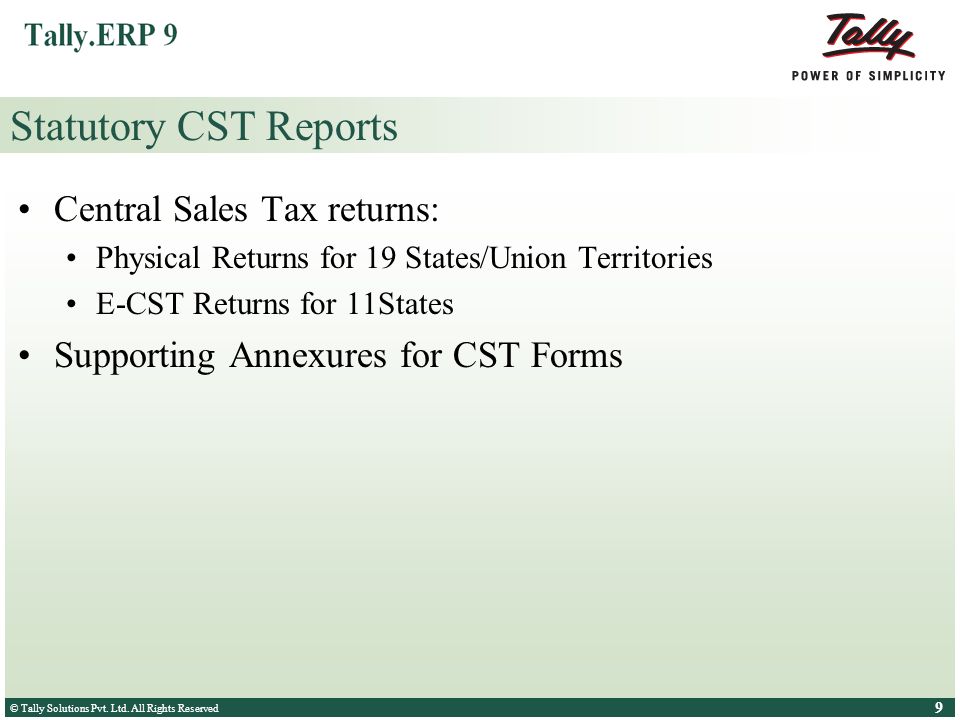 Tally.ERP 9

Tally
POWER OF SIMPLICITY

Statutory CST Reports

• Central Sales Tax returns:
  • Physical Returns for 19 States/Union Territories
  • E-CST Returns for 11States
• Supporting Annexures for CST Forms

© Tally Solutions Pvt. Ltd. All Rights Reserved

9